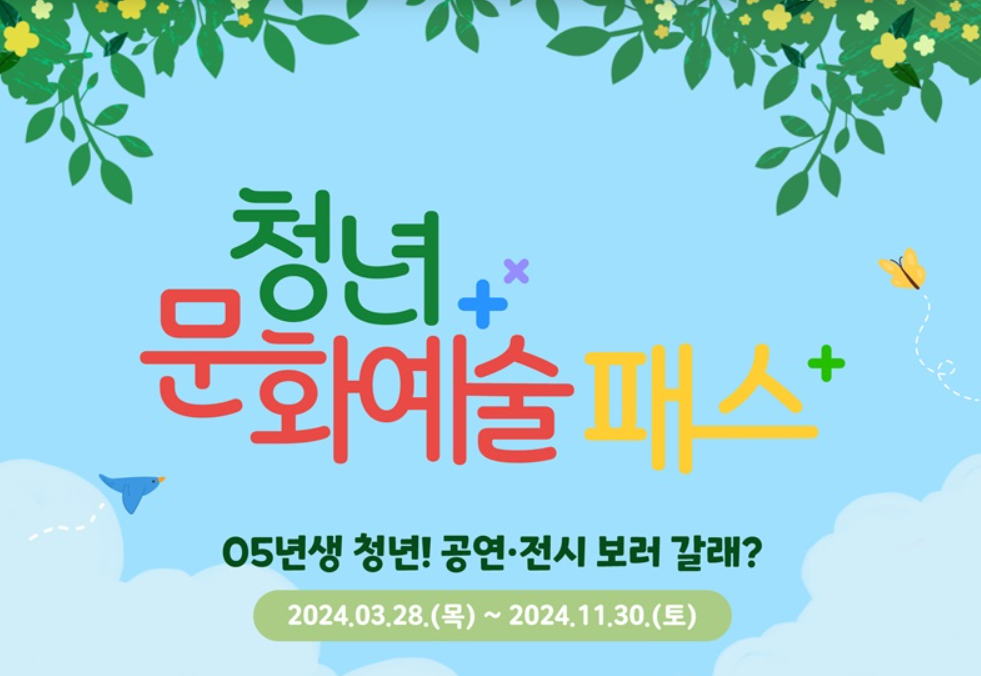 청년
문화예술 패스

05년생 청년! 공연·전시 보러 갈래?

2024.03.28.(목) ~ 2024.11.30.(토)